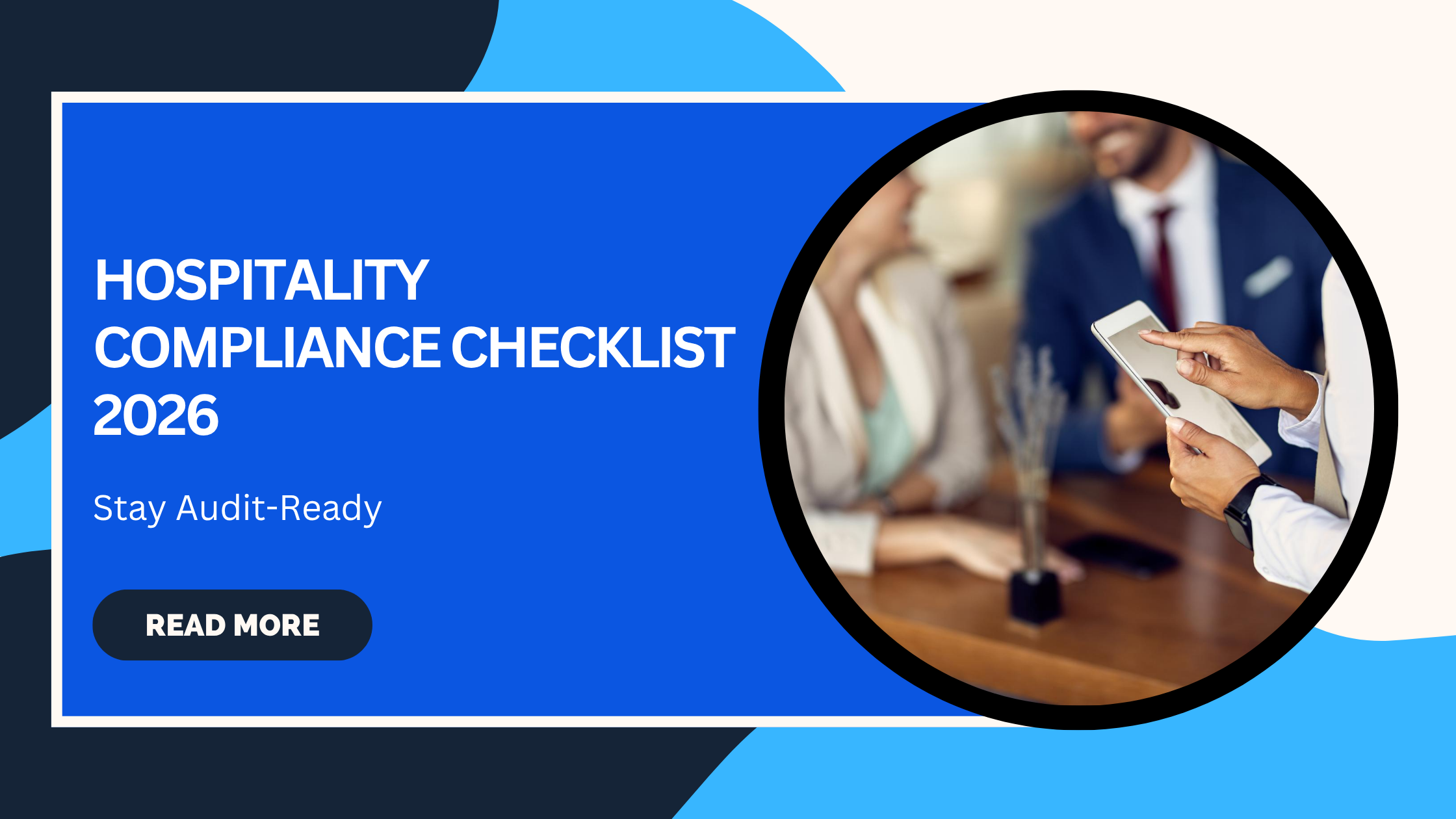 HOSPITALITY COMPLIANCE CHECKLIST 2026

Stay Audit-Ready

READ MORE